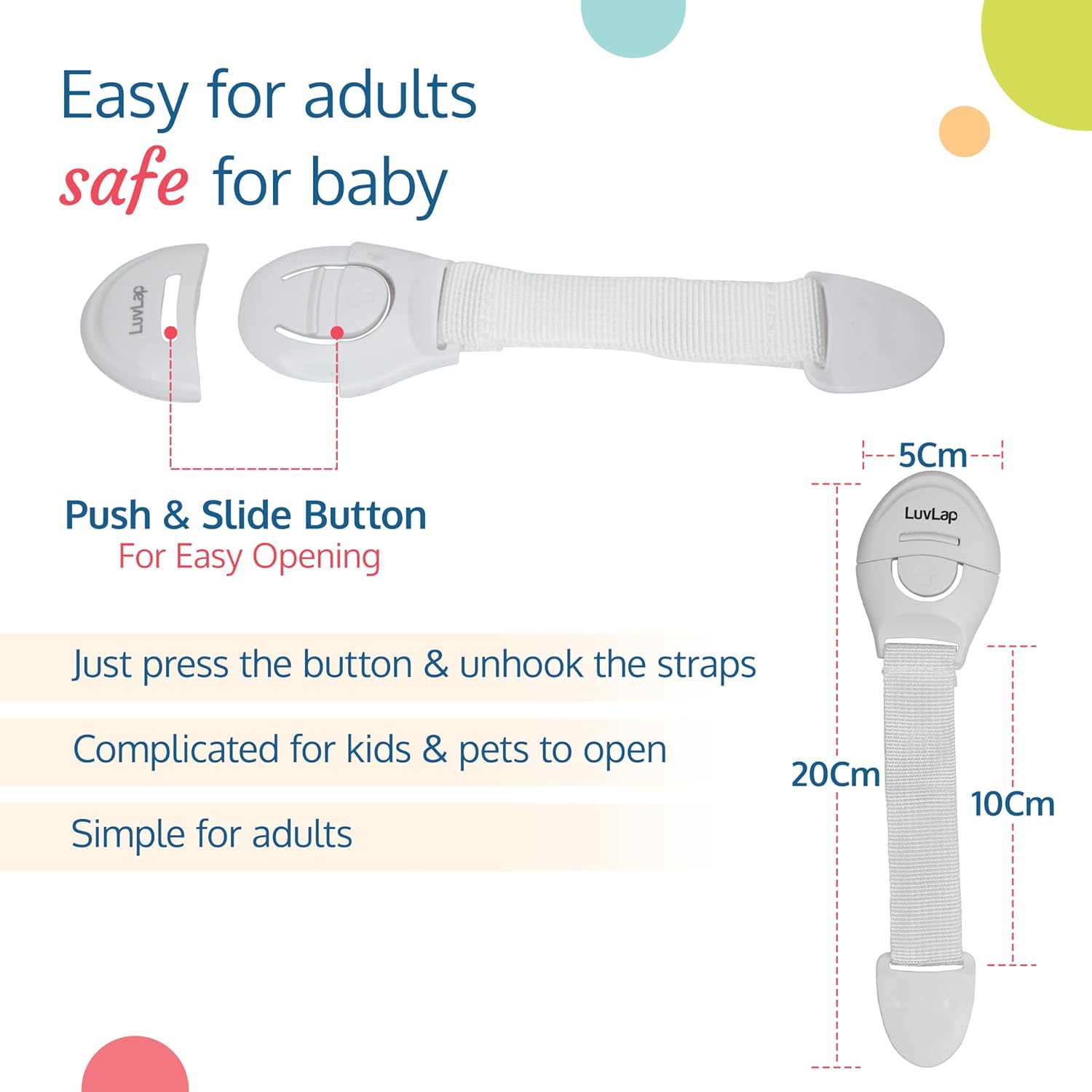 Easy for adults
safe for baby

LuvLap

Push & Slide Button
For Easy Opening

Just press the button & unhook the straps

Complicated for kids & pets to open

Simple for adults

5Cm

LuvLap

20Cm

10Cm